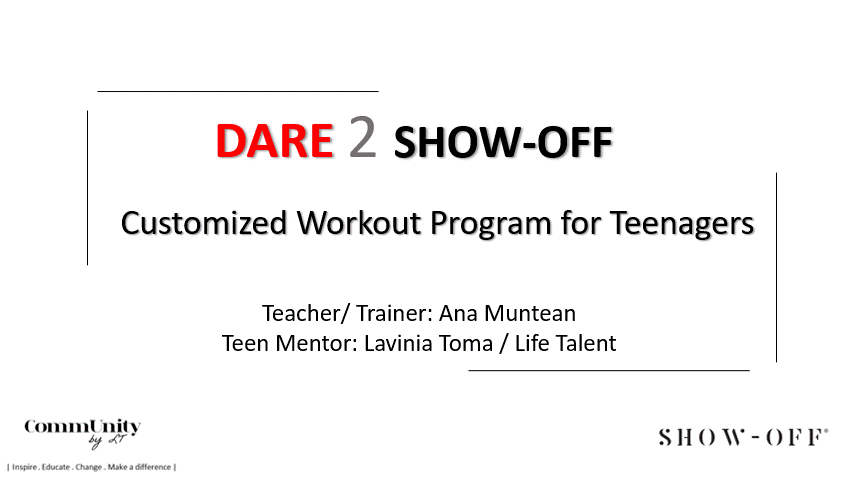 DARE 2 SHOW-OFF

Customized Workout Program for Teenagers

Teacher/ Trainer: Ana Muntean
Teen Mentor: Lavinia Toma / Life Talent

CommUnity by LT
| Inspire . Educate . Change . Make a difference |

SHOW-OFF®